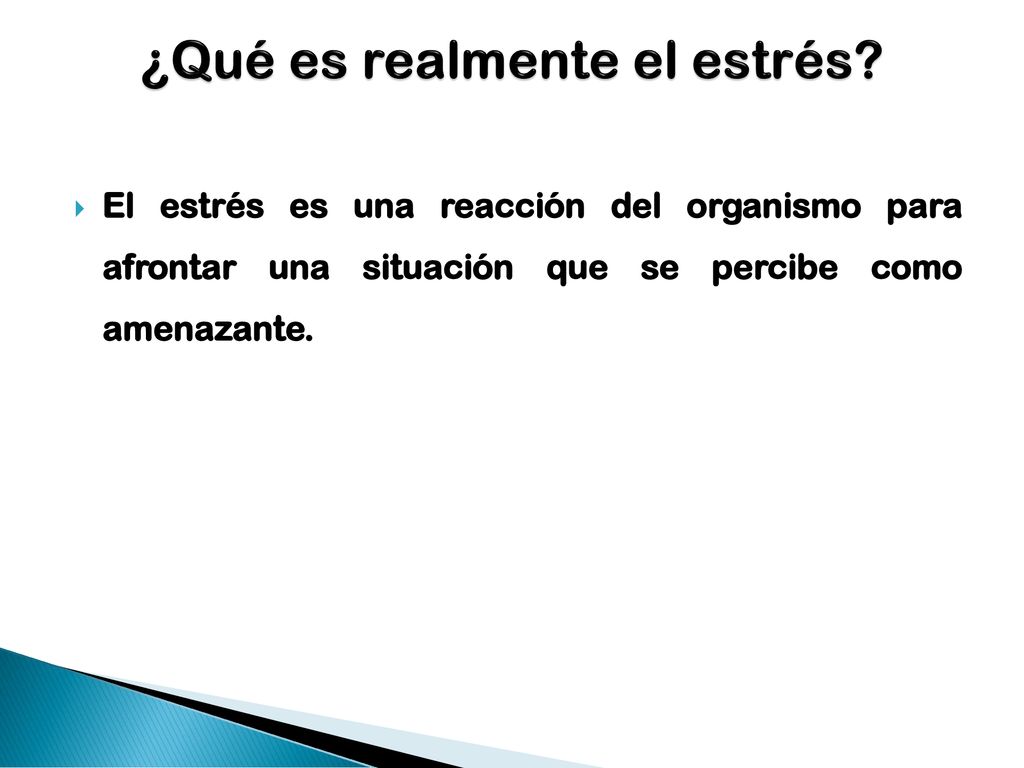 ¿Qué es realmente el estrés?

El estrés es una reacción del organismo para afrontar una situación que se percibe como amenazante.